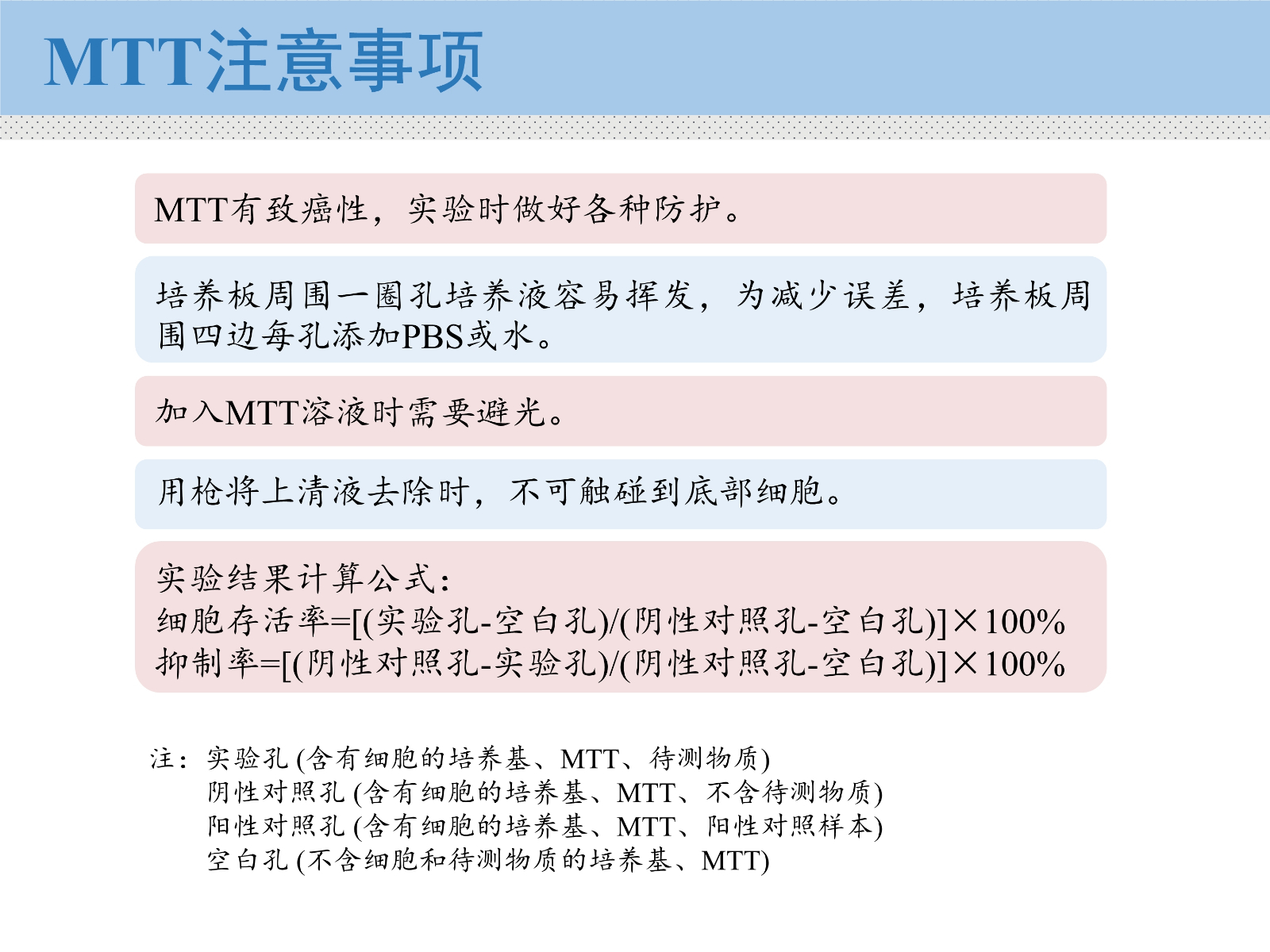 MTT注意事项

MTT有致癌性，实验时做好各种防护。

培养板周围一圈孔培养液容易挥发，为减少误差，培养板周围四边每孔添加PBS或水。

加入MTT溶液时需要避光。

用枪将上清液去除时，不可触碰到底部细胞。

实验结果计算公式：
细胞存活率=[(实验孔-空白孔)/(阴性对照孔-空白孔)]×100%
抑制率=[(阴性对照孔-实验孔)/(阴性对照孔-空白孔)]×100%

注：实验孔 (含有细胞的培养基、MTT、待测物质)
阴性对照孔 (含有细胞的培养基、MTT、不含待测物质)
阳性对照孔 (含有细胞的培养基、MTT、阳性对照样本)
空白孔 (不含细胞和待测物质的培养基、MTT)